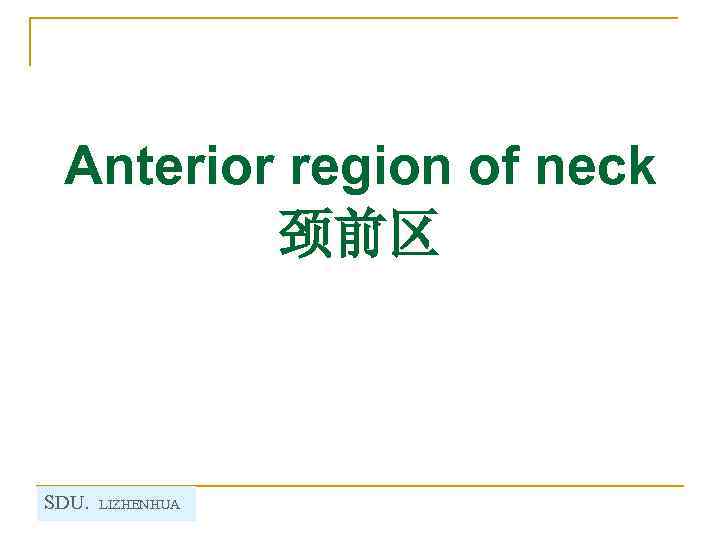 Anterior region of neck
颈前区

SDU. LIZHENHUA